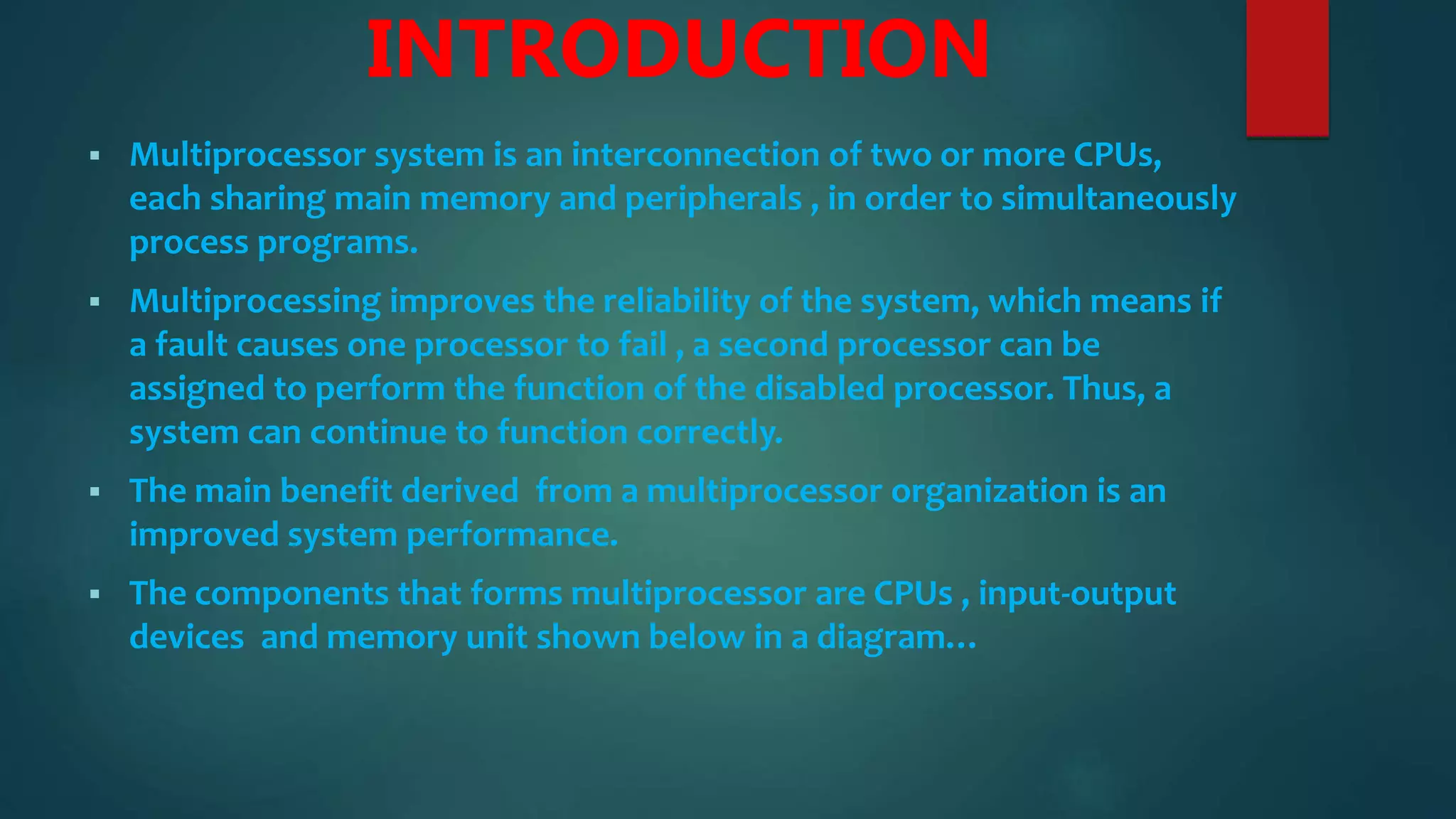 INTRODUCTION

▪ Multiprocessor system is an interconnection of two or more CPUs, each sharing main memory and peripherals , in order to simultaneously process programs.

▪ Multiprocessing improves the reliability of the system, which means if a fault causes one processor to fail , a second processor can be assigned to perform the function of the disabled processor. Thus, a system can continue to function correctly.

▪ The main benefit derived from a multiprocessor organization is an improved system performance.

▪ The components that forms multiprocessor are CPUs , input-output devices and memory unit shown below in a diagram…